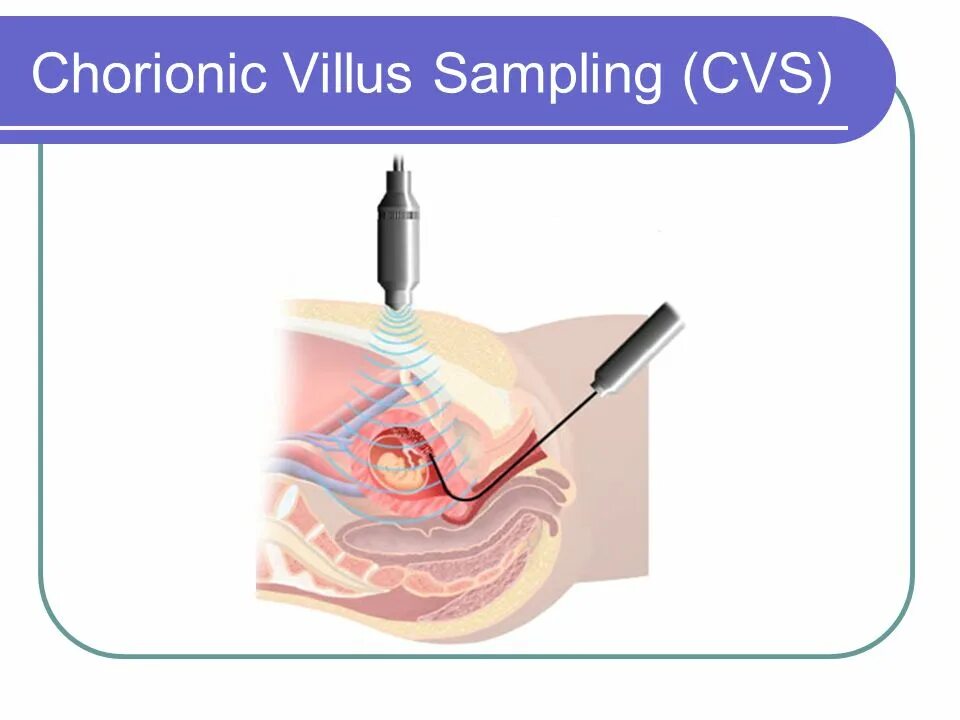 Chorionic Villus Sampling (CVS)